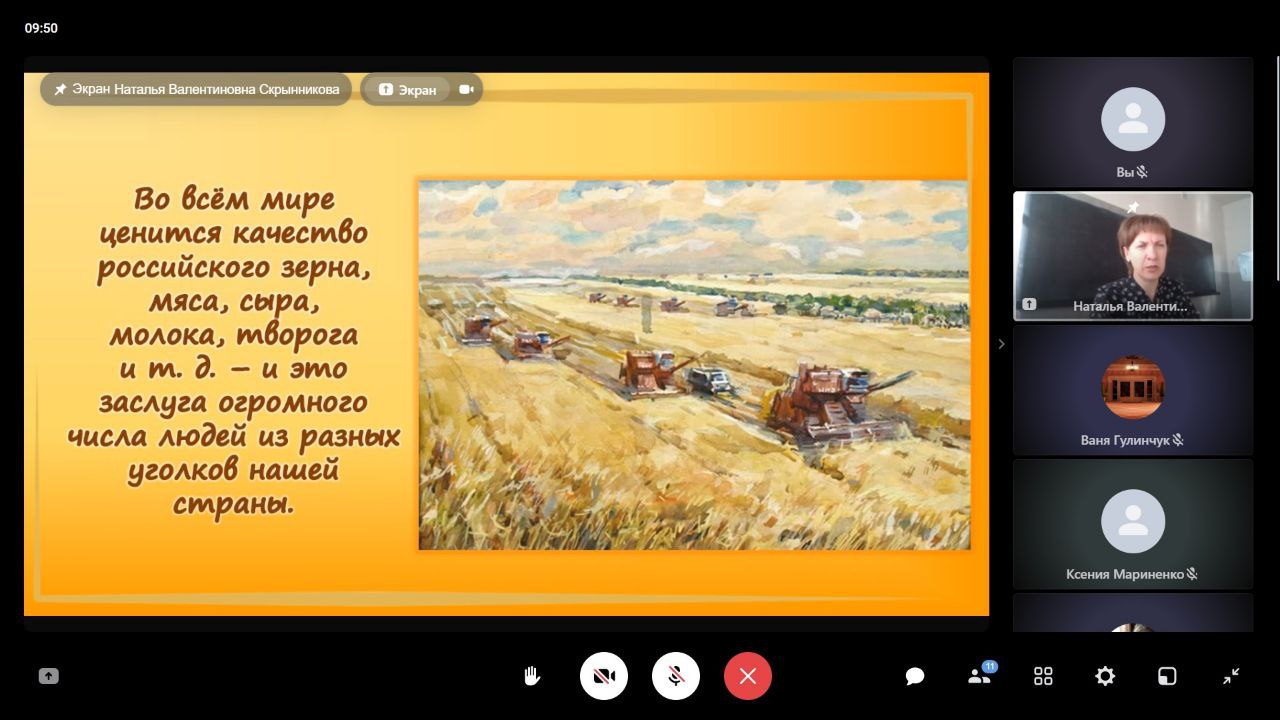 09:50

Экран Наталья Валентиновна Скрынникова

Экран

Во всём мире ценится качество российского зерна, мяса, сыра, молока, творога и т. д. – и это заслуга огромного числа людей из разных уголков нашей страны.

Вы

Наталья Валенти...

Ваня Гулинчук

Ксения Мариненко

11